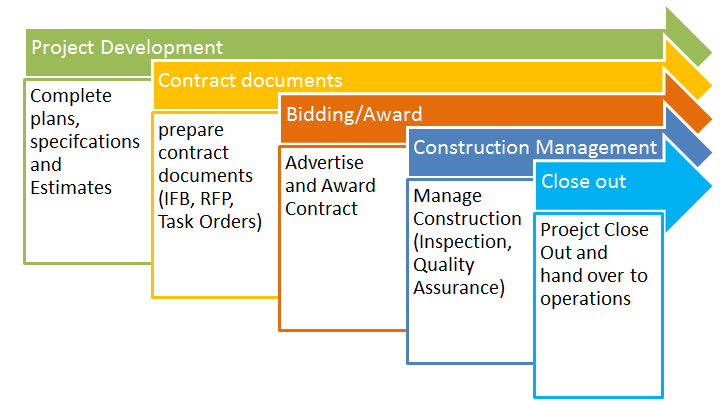 Project Development

Complete plans, specifcations and Estimates

Contract documents

prepare contract documents (IFB, RFP, Task Orders)

Bidding/Award

Advertise and Award Contract

Construction Management

Manage Construction (Inspection, Quality Assurance)

Close out

Proejct Close Out and hand over to operations